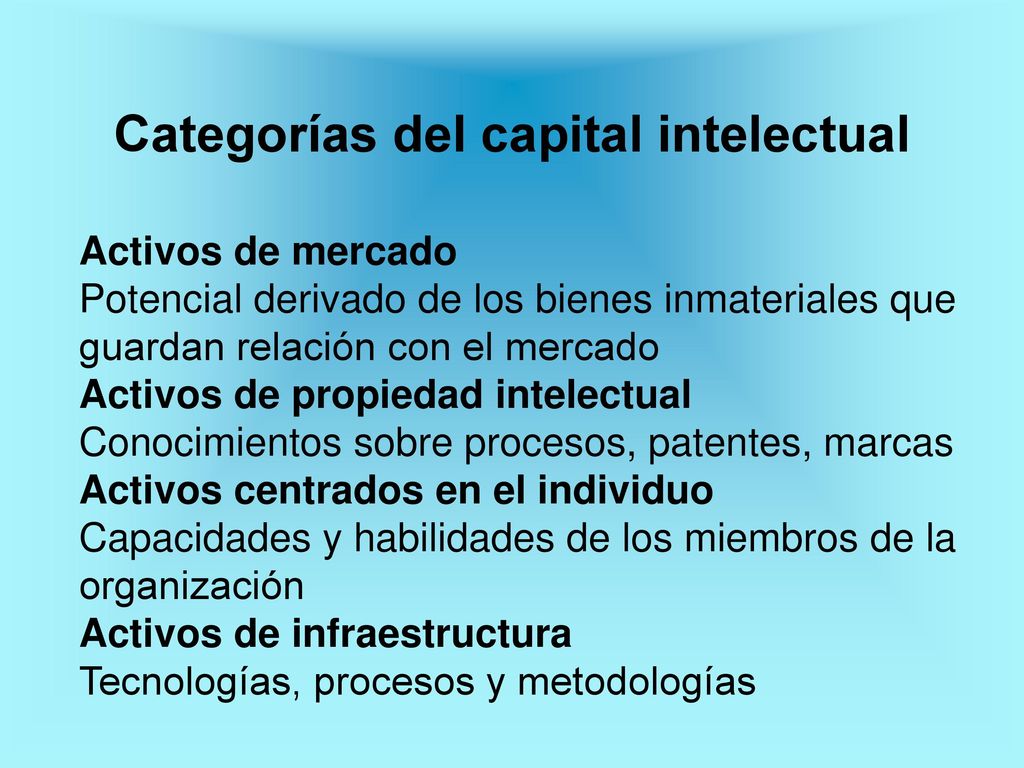 Categorías del capital intelectual

Activos de mercado
Potencial derivado de los bienes inmateriales que guardan relación con el mercado
Activos de propiedad intelectual
Conocimientos sobre procesos, patentes, marcas
Activos centrados en el individuo
Capacidades y habilidades de los miembros de la organización
Activos de infraestructura
Tecnologías, procesos y metodologías